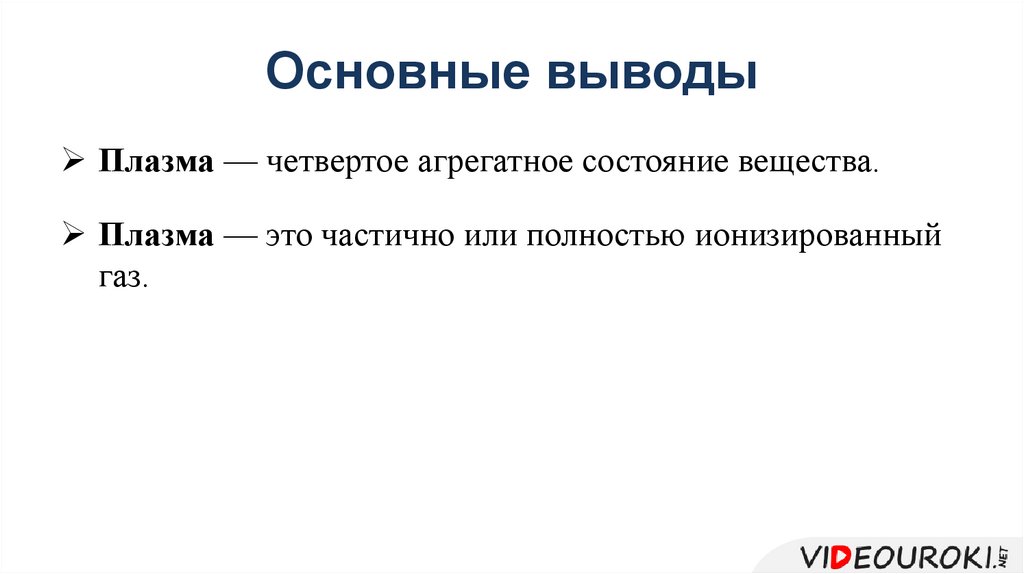 Основные выводы

➢ Плазма — четвертое агрегатное состояние вещества.

➢ Плазма — это частично или полностью ионизированный газ.

VIDEOUROKI.NET